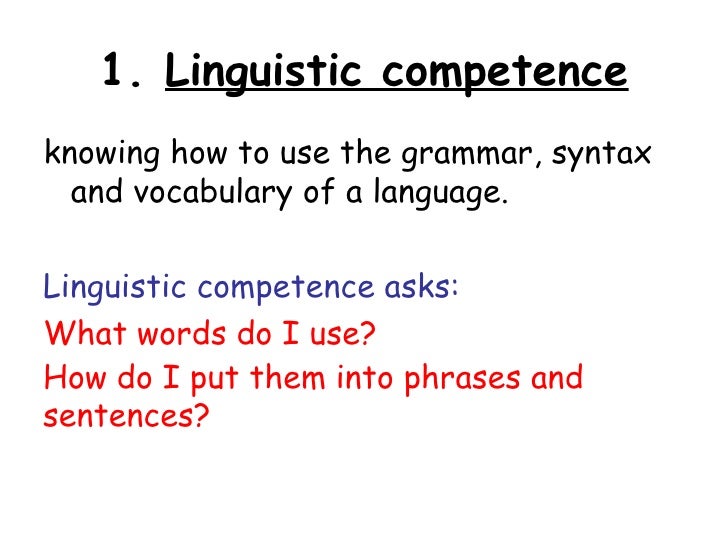 1. Linguistic competence

knowing how to use the grammar, syntax and vocabulary of a language.

Linguistic competence asks:

What words do I use?

How do I put them into phrases and sentences?